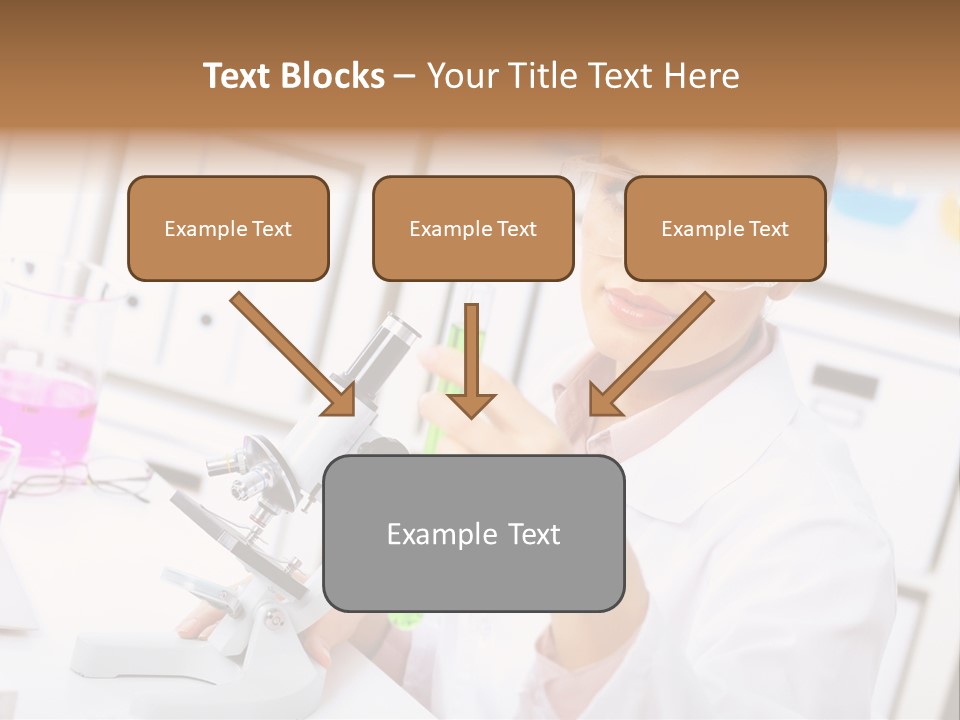 Text Blocks – Your Title Text Here

Example Text

Example Text

Example Text

Example Text